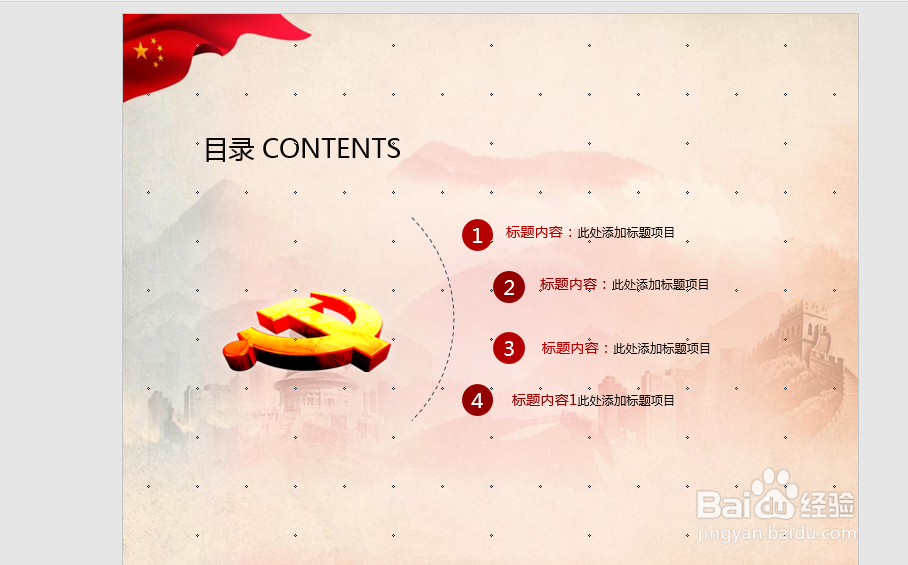 目录 CONTENTS

1 标题内容：此处添加标题项目

2 标题内容：此处添加标题项目

3 标题内容：此处添加标题项目

4 标题内容1此处添加标题项目

Baidu经验
jingyan.baidu.com